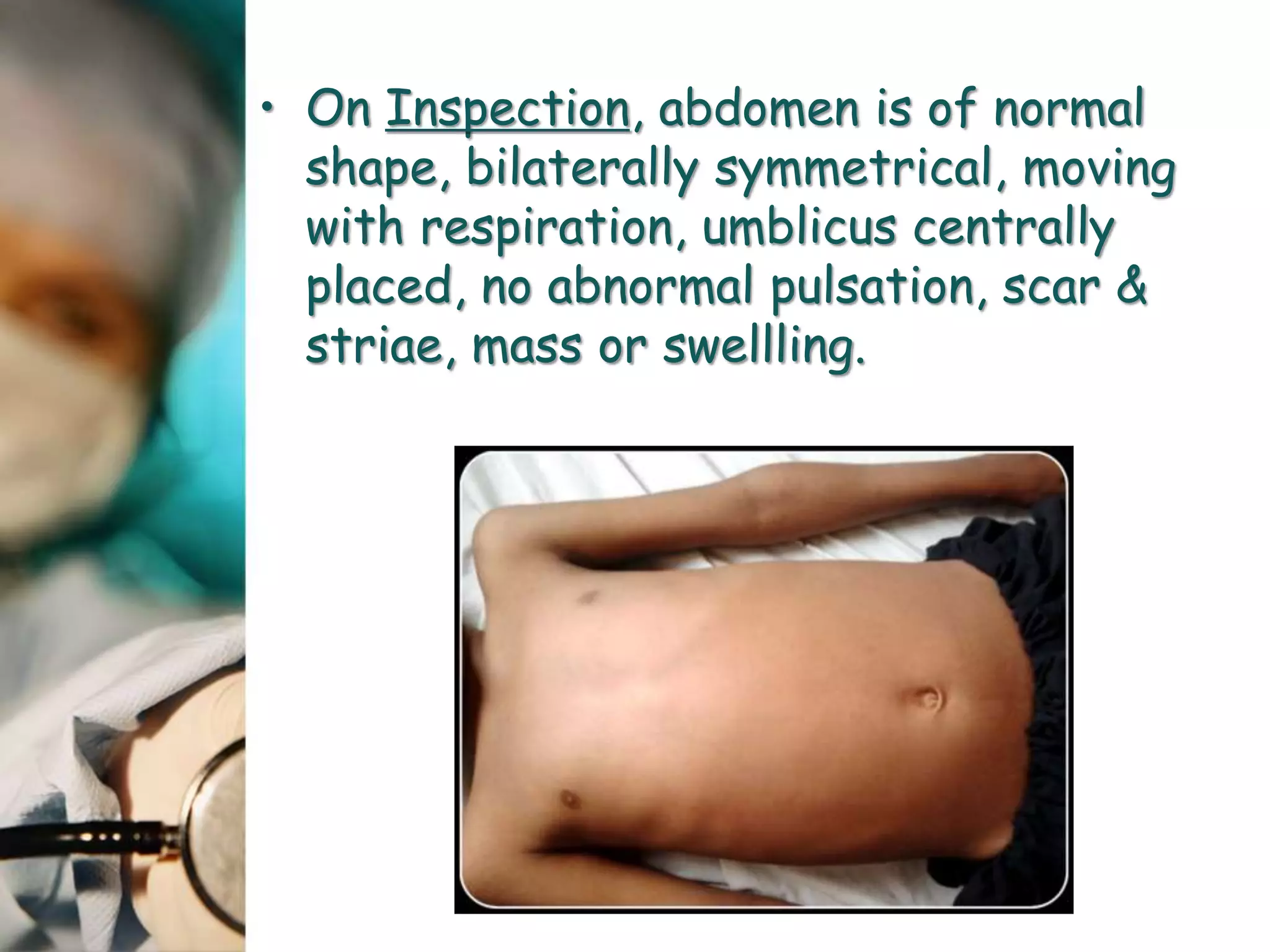 • On Inspection, abdomen is of normal shape, bilaterally symmetrical, moving with respiration, umblicus centrally placed, no abnormal pulsation, scar & striae, mass or swellling.